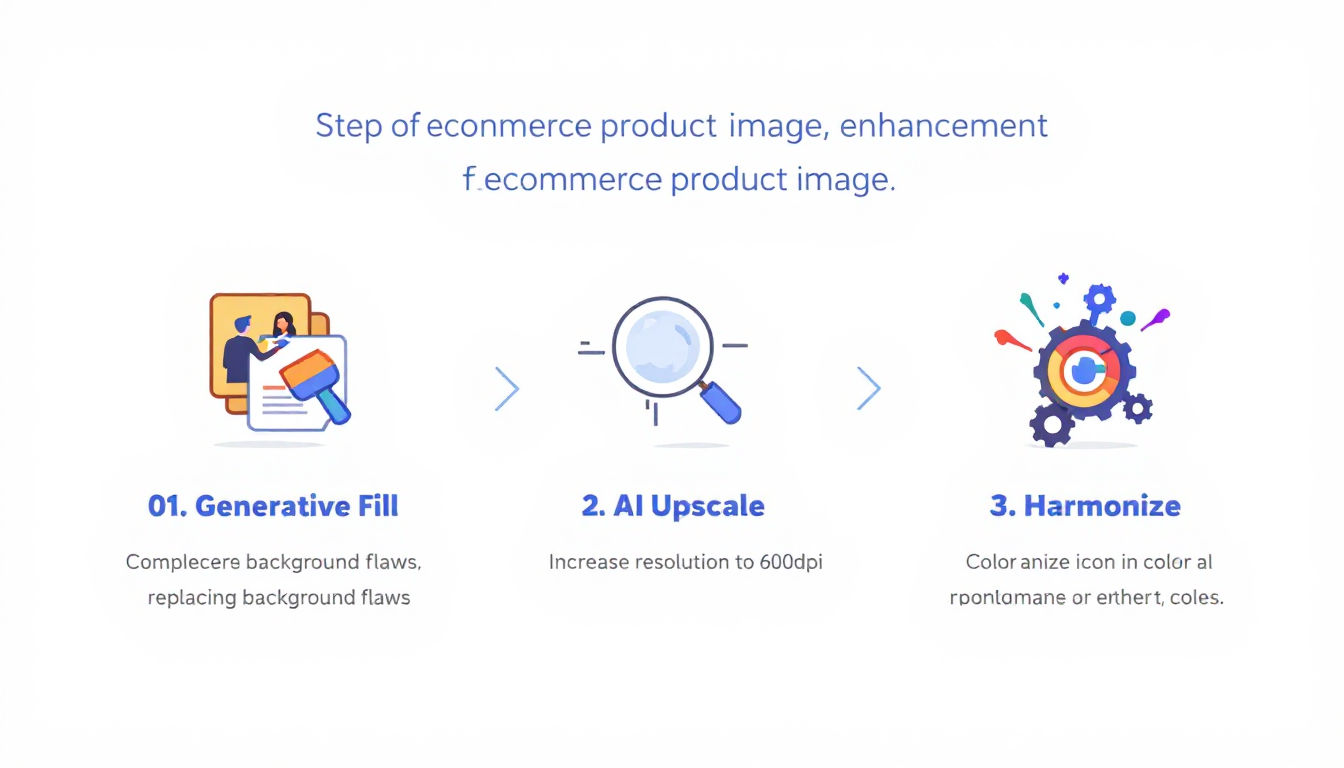 Step of econmerce product image, enhancement
f.ecommerce product image.

01. Generative Fill

Complecere background flaws, replacing background flaws

2. AI Upscale

Increase resolution to 600dpi

3. Harmonize

Color anize icon in color al rponlamane or erthert, coles.